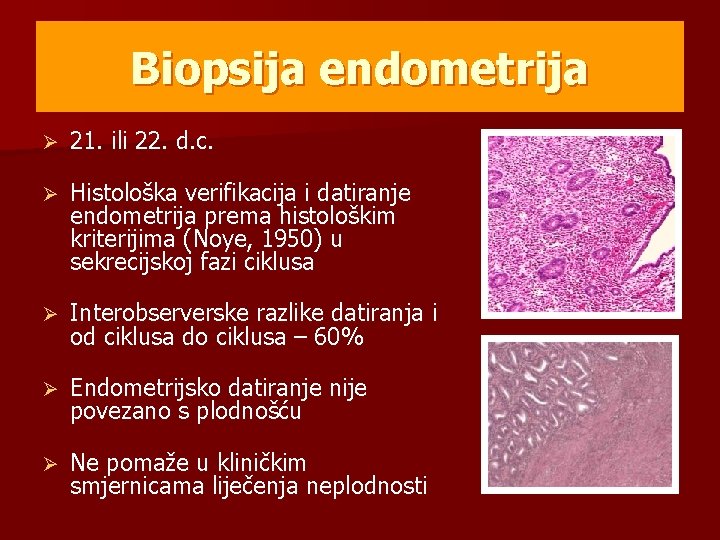 Biopsija endometrija

➢ 21. ili 22. d.c.

➢ Histološka verifikacija i datiranje endometrija prema histološkim kriterijima (Noye, 1950) u sekrecijskoj fazi ciklusa

➢ Interobserverske razlike datiranja i od ciklusa do ciklusa – 60%

➢ Endometrijsko datiranje nije povezano s plodnošću

➢ Ne pomaže u kliničkim smjernicama liječenja neplodnosti